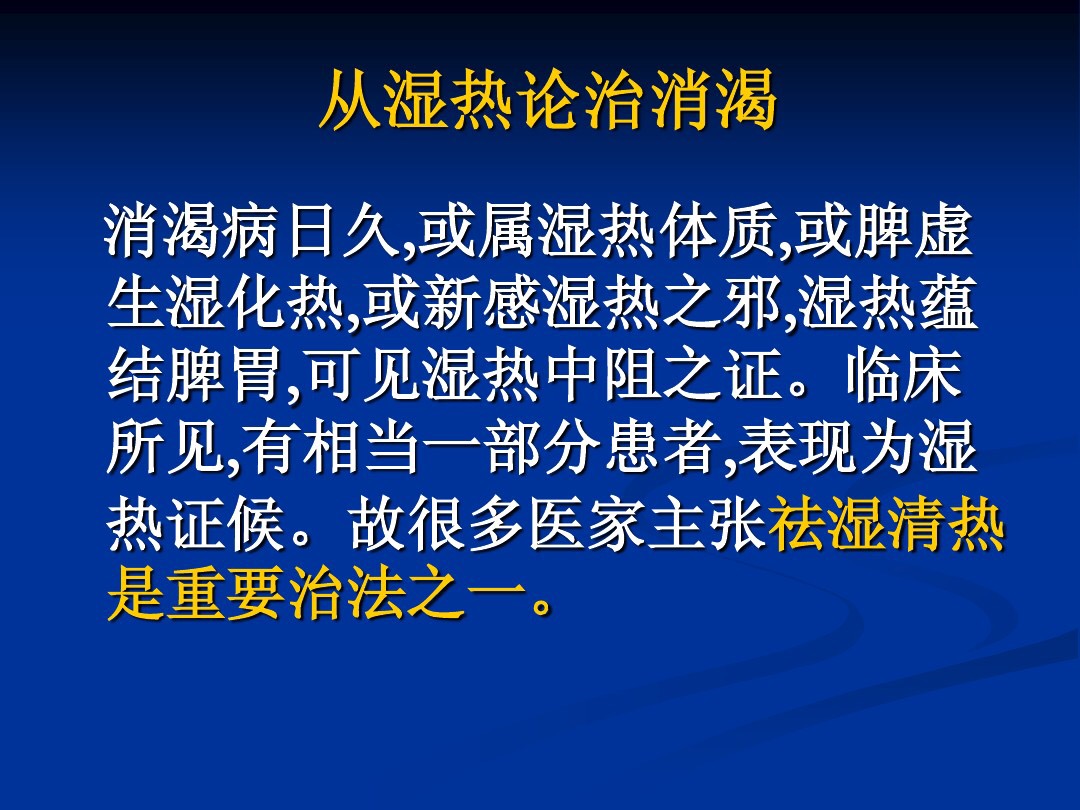 从湿热论治消渴

消渴病日久,或属湿热体质,或脾虚生湿化热,或新感湿热之邪,湿热蕴结脾胃,可见湿热中阻之证。临床所见,有相当一部分患者,表现为湿热证候。故很多医家主张祛湿清热是重要治法之一。